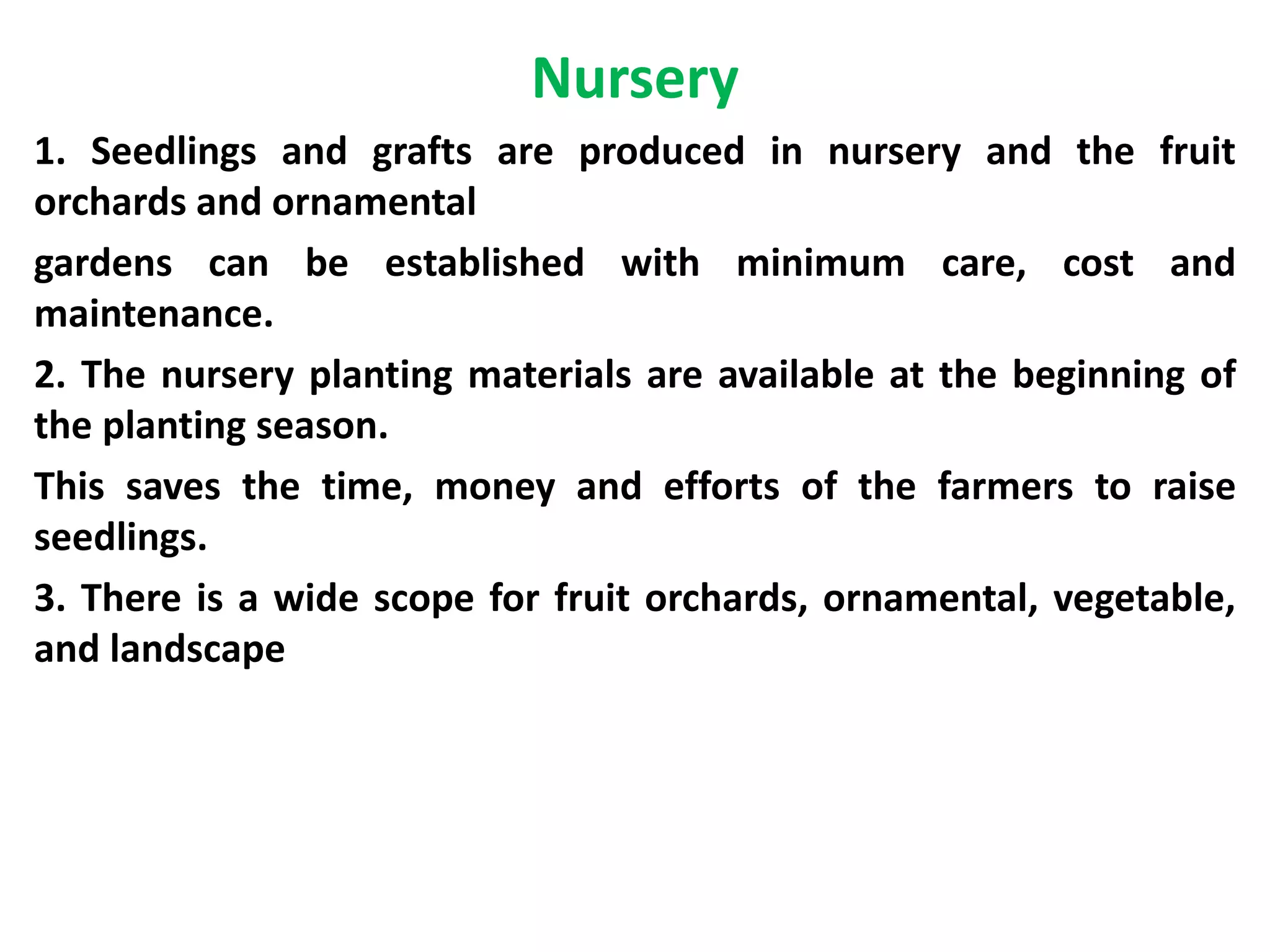 Nursery

1. Seedlings and grafts are produced in nursery and the fruit orchards and ornamental

gardens can be established with minimum care, cost and maintenance.

2. The nursery planting materials are available at the beginning of the planting season.

This saves the time, money and efforts of the farmers to raise seedlings.

3. There is a wide scope for fruit orchards, ornamental, vegetable, and landscape